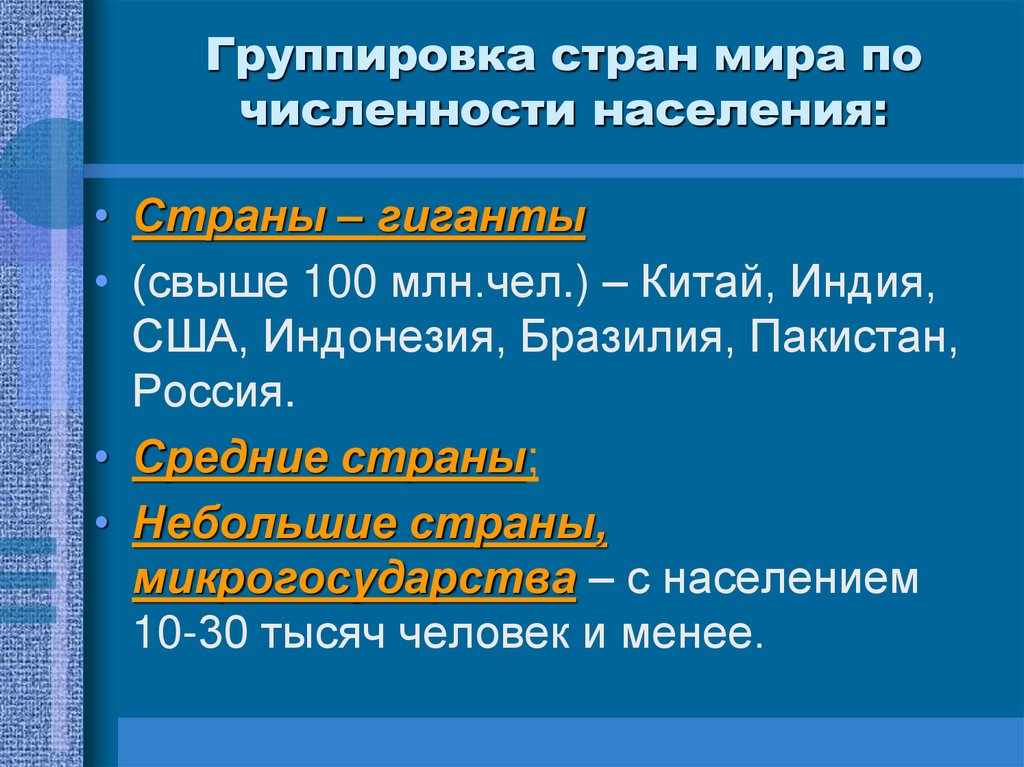 Группировка стран мира по численности населения:

• Страны – гиганты

• (свыше 100 млн.чел.) – Китай, Индия, США, Индонезия, Бразилия, Пакистан, Россия.

• Средние страны;

• Небольшие страны, микрогосударства – с населением 10-30 тысяч человек и менее.